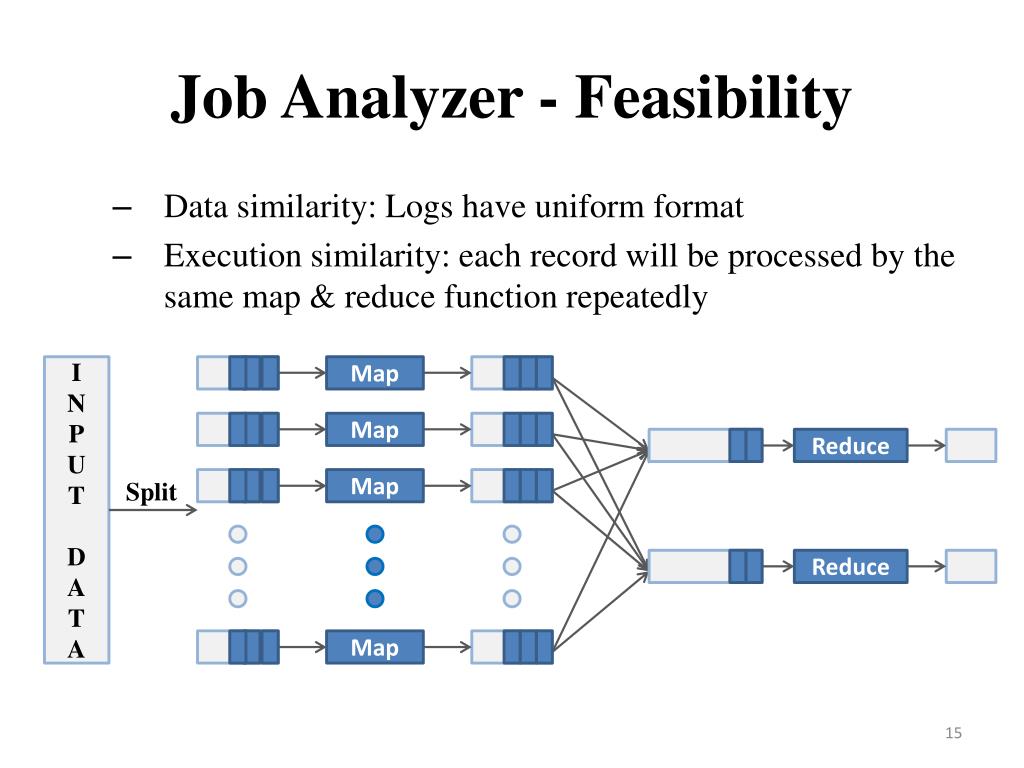 Job Analyzer - Feasibility

– Data similarity: Logs have uniform format
– Execution similarity: each record will be processed by the same map & reduce function repeatedly

I N P U T D A T A

Split

Map
Map
Map
Map

Reduce
Reduce

15